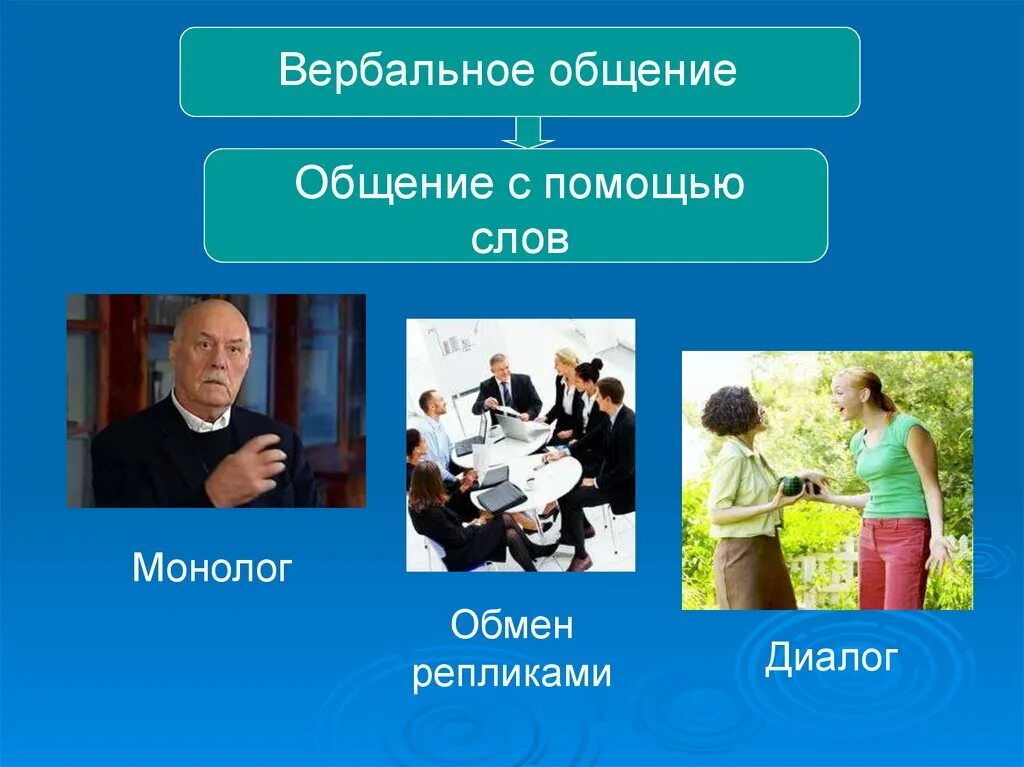 Вербальное общение

Общение с помощью слов

Монолог

Обмен репликами

Диалог